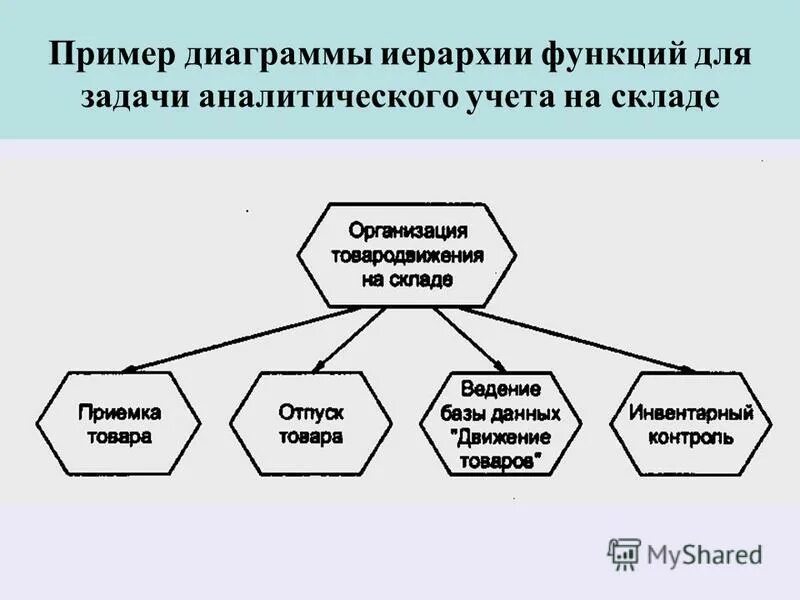 Пример диаграммы иерархии функций для задачи аналитического учета на складе

Организация товародвижения на складе

Приемка товара

Отпуск товара

Ведение базы данных "Движение товаров"

Инвентарный контроль

MyShared